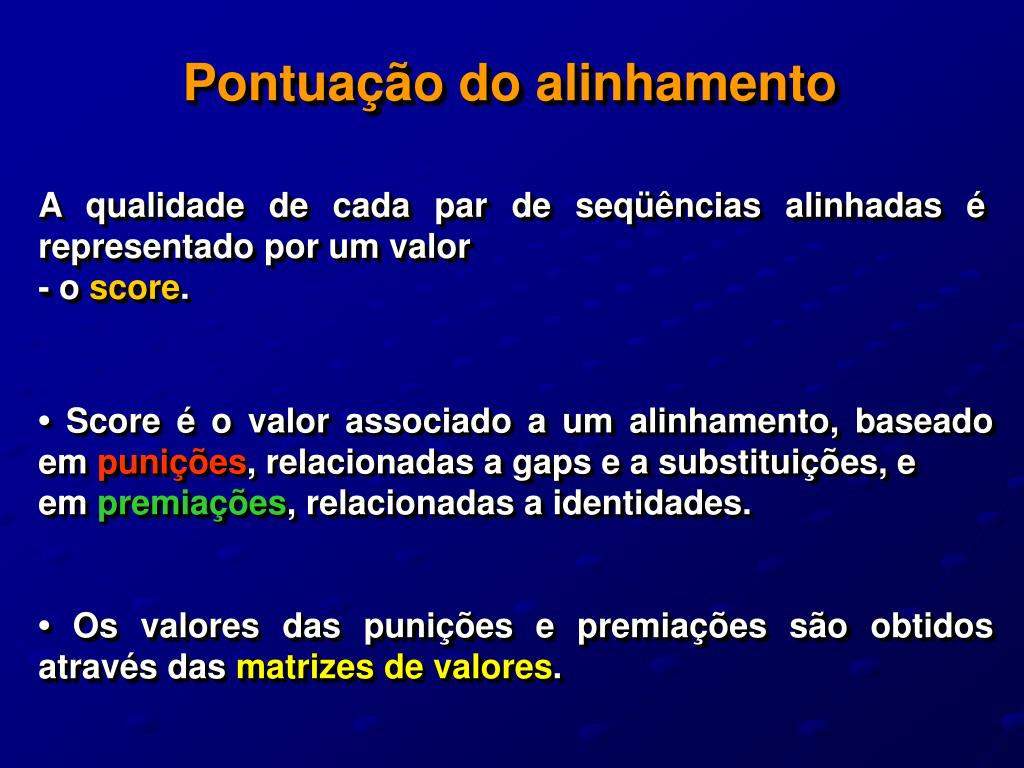 Pontuação do alinhamento

A qualidade de cada par de seqüências alinhadas é representado por um valor
- o score.

• Score é o valor associado a um alinhamento, baseado em punições, relacionadas a gaps e a substituições, e em premiações, relacionadas a identidades.

• Os valores das punições e premiações são obtidos através das matrizes de valores.